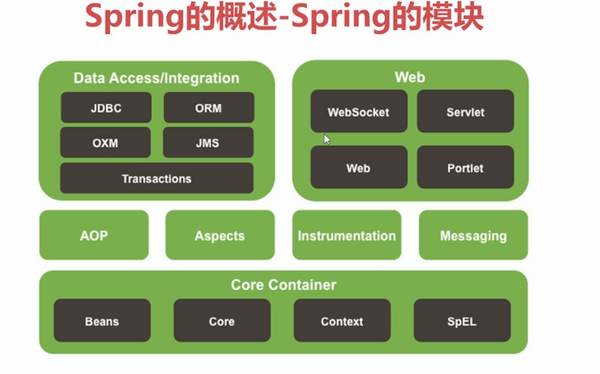 Spring的概述-Spring的模块

Data Access/Integration

JDBC

ORM

OXM

JMS

Transactions

Web

WebSocket

Servlet

Web

Portlet

AOP

Aspects

Instrumentation

Messaging

Core Container

Beans

Core

Context

SpEL